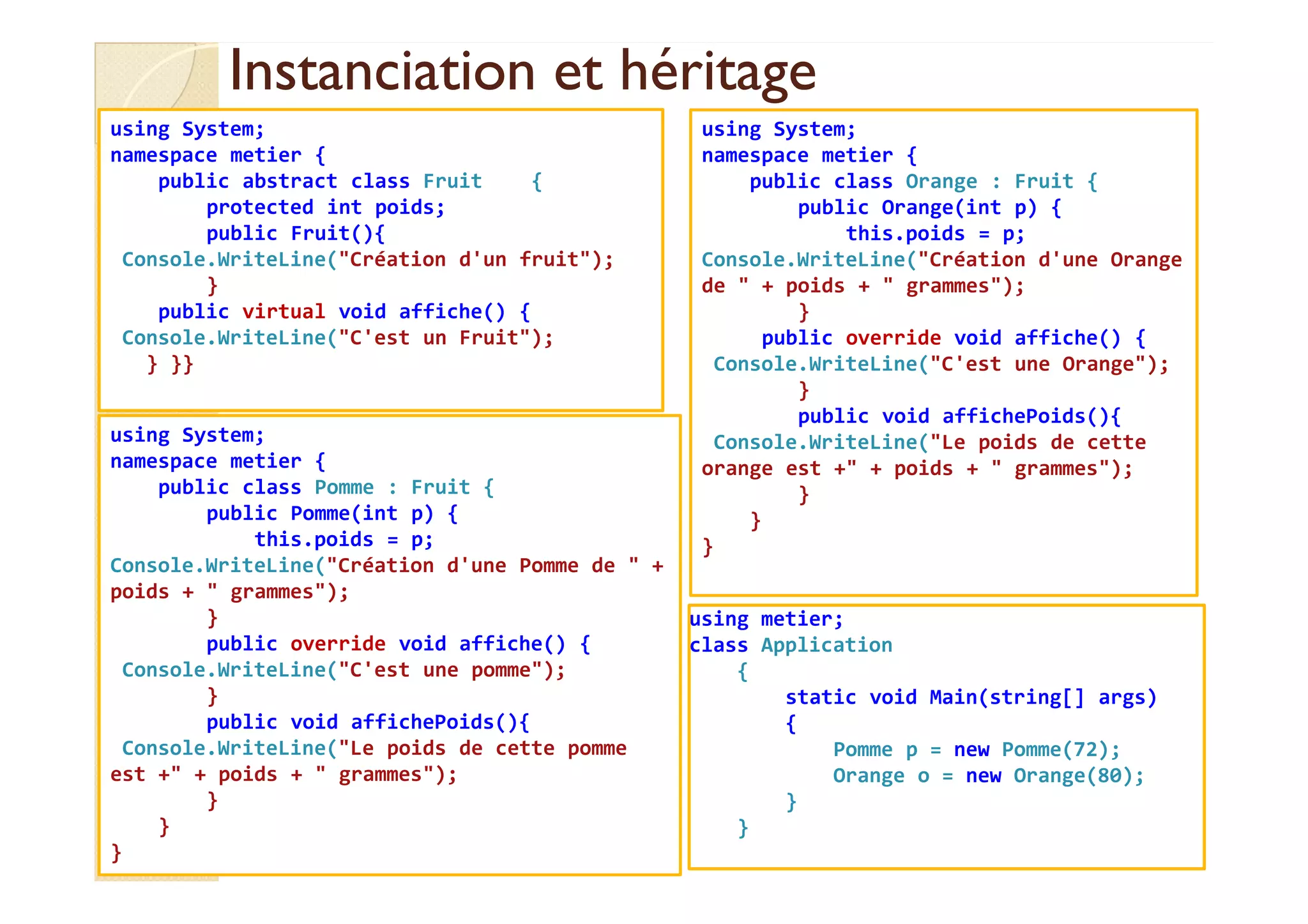 Instanciation et héritage

using System;
namespace metier {
    public abstract class Fruit    {
        protected int poids;
        public Fruit(){
 Console.WriteLine("Création d'un fruit");
        }
    public virtual void affiche() {
 Console.WriteLine("C'est un Fruit");
   } }}

using System;
namespace metier {
    public class Pomme : Fruit {
        public Pomme(int p) {
            this.poids = p;
Console.WriteLine("Création d'une Pomme de " + poids + " grammes");
        }
        public override void affiche() {
 Console.WriteLine("C'est une pomme");
        }
        public void affichePoids(){
 Console.WriteLine("Le poids de cette pomme est +" + poids + " grammes");
        }
    }
}

using System;
namespace metier {
    public class Orange : Fruit {
        public Orange(int p) {
            this.poids = p;
Console.WriteLine("Création d'une Orange de " + poids + " grammes");
        }
     public override void affiche() {
 Console.WriteLine("C'est une Orange");
        }
        public void affichePoids(){
 Console.WriteLine("Le poids de cette orange est +" + poids + " grammes");
        }
    }
}

using metier;
class Application
    {
        static void Main(string[] args)
        {
            Pomme p = new Pomme(72);
            Orange o = new Orange(80);
        }
    }